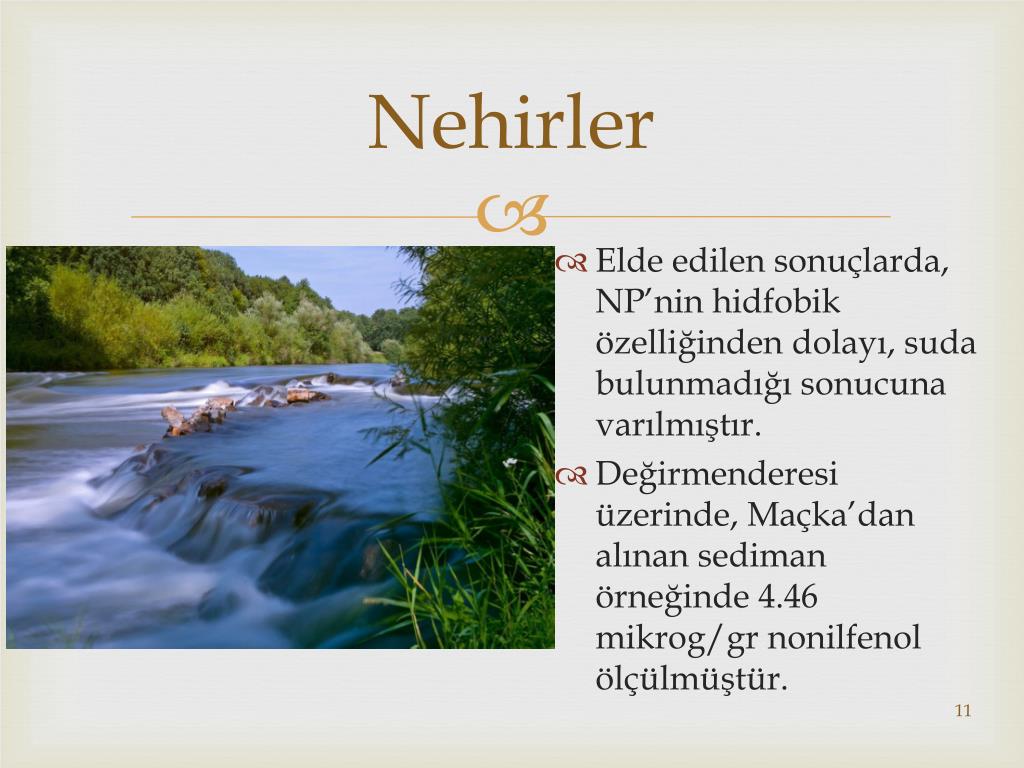 Nehirler

Elde edilen sonuçlarda, NP’nin hidfobik özelliğinden dolayı, suda bulunmadığı sonucuna varılmıştır.

Değirmenderesi üzerinde, Maçka’dan alınan sediman örneğinde 4.46 mikrog/gr nonilfenol ölçülmüştür.

11